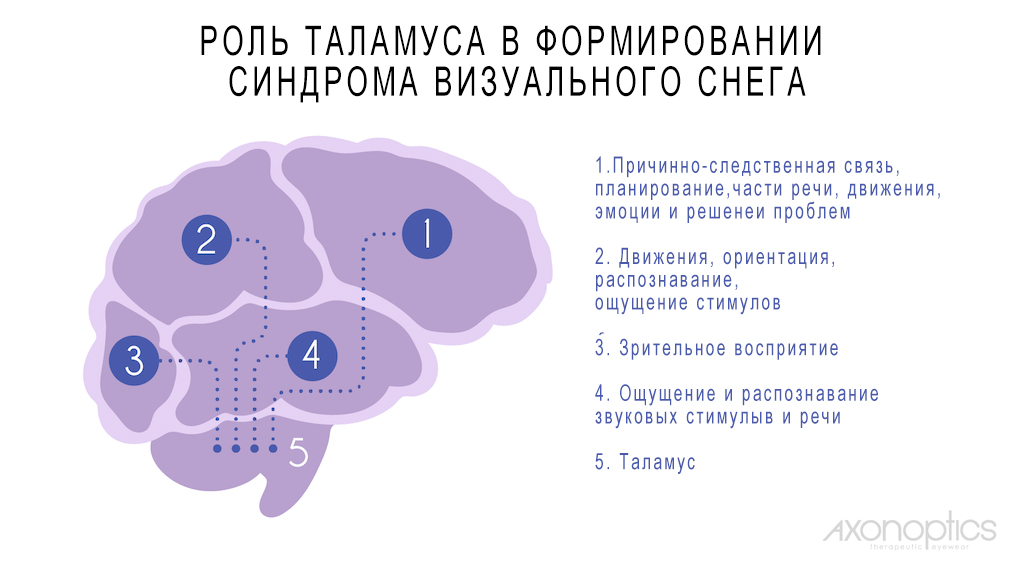 РОЛЬ ТАЛАМУСА В ФОРМИРОВАНИИ СИНДРОМА ВИЗУАЛЬНОГО СНЕГА

2

1

3

4

5

1.Причинно-следственная связь, планирование,части речи, движения, эмоции и решенеи проблем

2. Движения, ориентация, распознавание, ощущение стимулов

3. Зрительное восприятие

4. Ощущение и распознавание звуковых стимулыв и речи

5. Таламус

AXONOPTICS
therapeutic eyewear